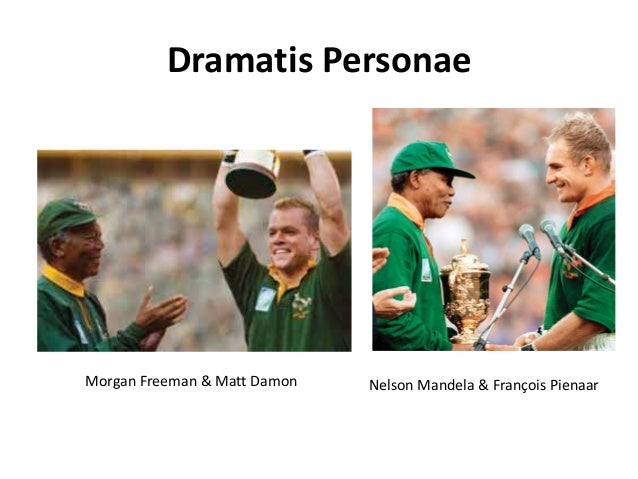 Dramatis Personae

Morgan Freeman & Matt Damon

Nelson Mandela & François Pienaar